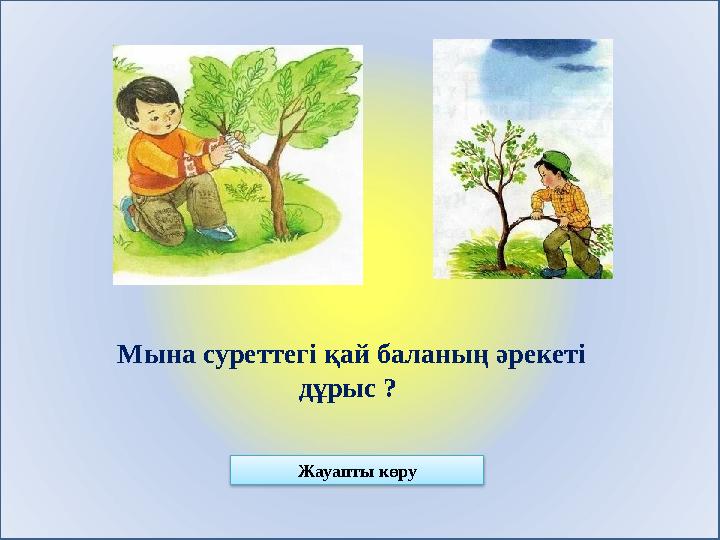 Мына суреттегі қай баланың әрекеті дұрыс ?

Жауапты көру